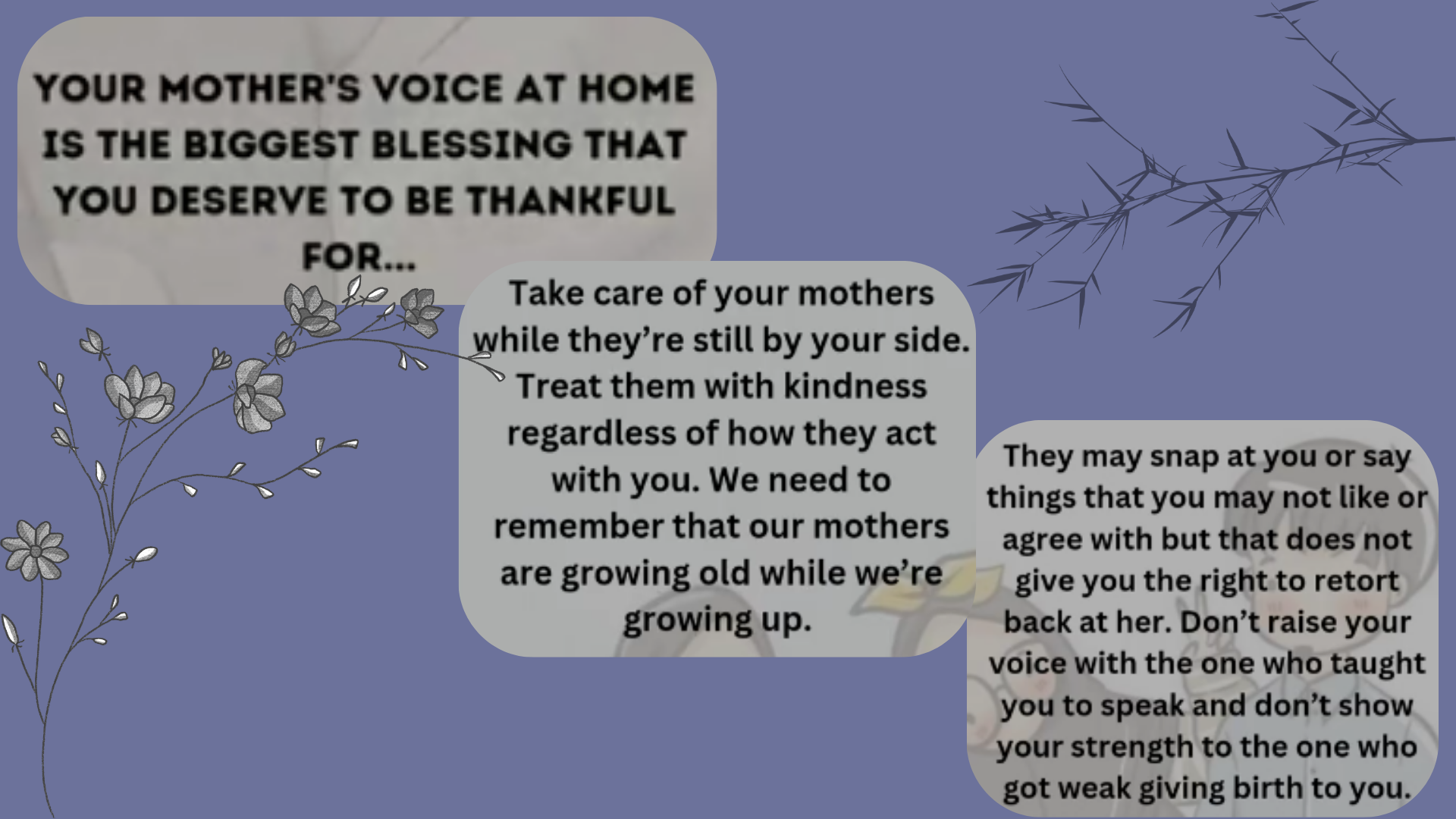 YOUR MOTHER'S VOICE AT HOME IS THE BIGGEST BLESSING THAT YOU DESERVE TO BE THANKFUL FOR...

Take care of your mothers while they're still by your side. Treat them with kindness regardless of how they act with you. We need to remember that our mothers are growing old while we're growing up.

They may snap at you or say things that you may not like or agree with but that does not give you the right to retort back at her. Don't raise your voice with the one who taught you to speak and don't show your strength to the one who got weak giving birth to you.